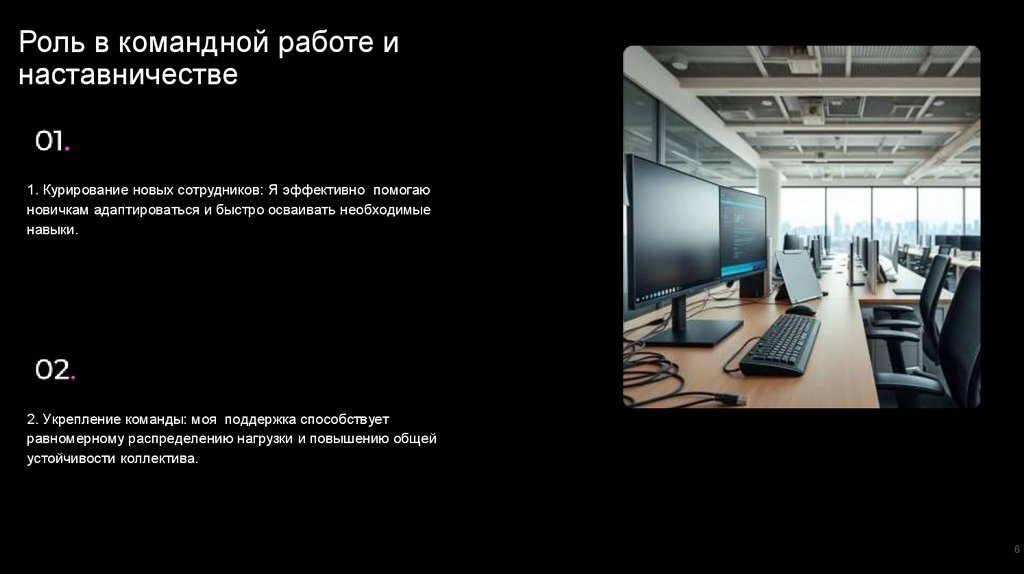 Роль в командной работе и наставничестве

01.

1. Курирование новых сотрудников: Я эффективно помогаю новичкам адаптироваться и быстро осваивать необходимые навыки.

02.

2. Укрепление команды: моя поддержка способствует равномерному распределению нагрузки и повышению общей устойчивости коллектива.

6